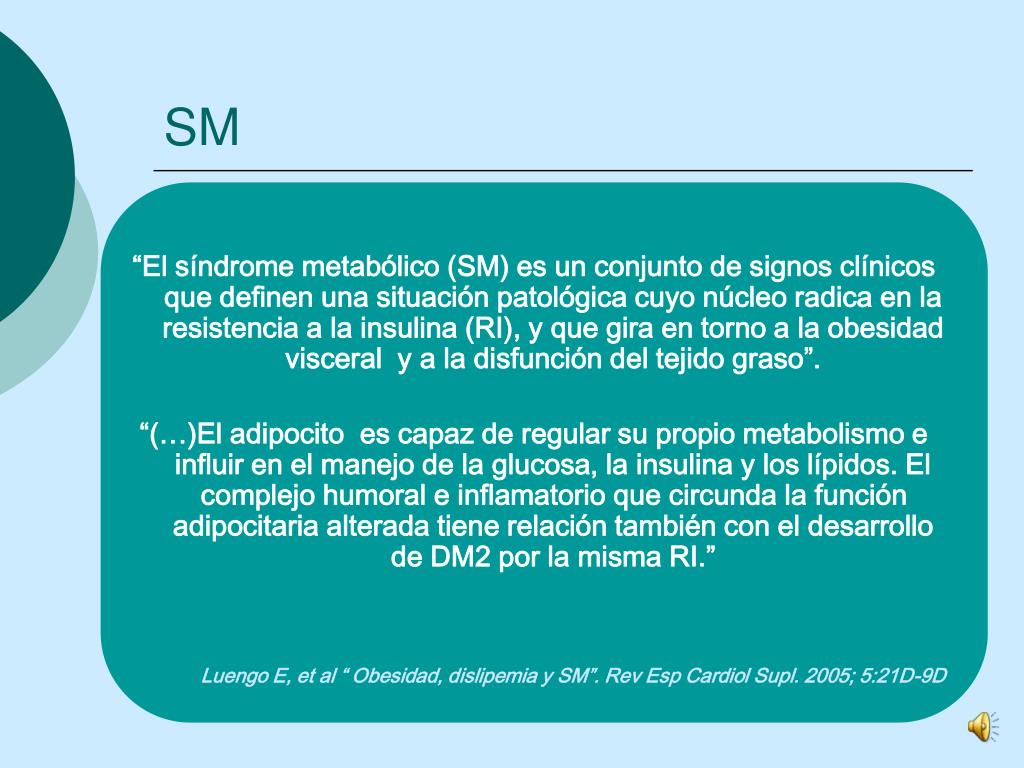 SM

“El síndrome metabólico (SM) es un conjunto de signos clínicos que definen una situación patológica cuyo núcleo radica en la resistencia a la insulina (RI), y que gira en torno a la obesidad visceral y a la disfunción del tejido graso”.

“(…)El adipocito es capaz de regular su propio metabolismo e influir en el manejo de la glucosa, la insulina y los lípidos. El complejo humoral e inflamatorio que circunda la función adipocitaria alterada tiene relación también con el desarrollo de DM2 por la misma RI.”

Luengo E, et al “ Obesidad, dislipemia y SM”. Rev Esp Cardiol Supl. 2005; 5:21D-9D